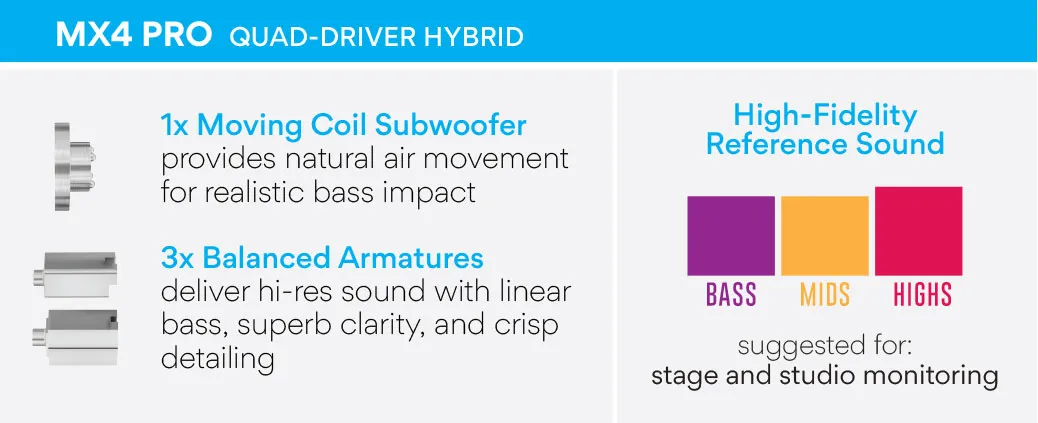 MX4 PRO QUAD-DRIVER HYBRID

1x Moving Coil Subwoofer
provides natural air movement for realistic bass impact

3x Balanced Armatures
deliver hi-res sound with linear bass, superb clarity, and crisp detailing

High-Fidelity
Reference Sound

BASS MIDS HIGHS

suggested for:
stage and studio monitoring